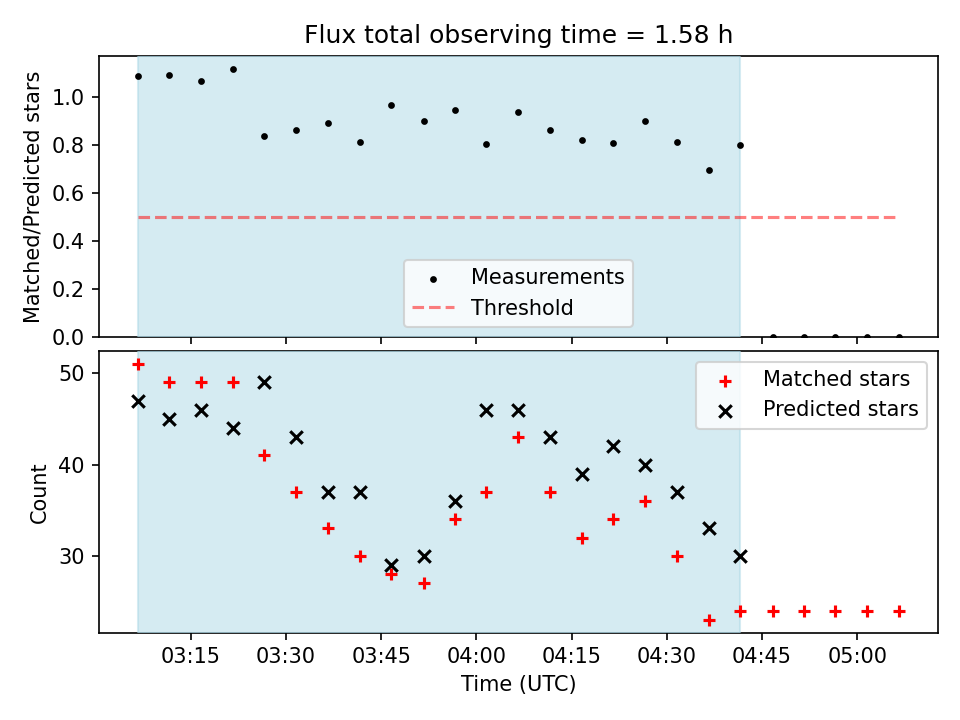 Flux total observing time = 1.58 h

Matched/Predicted stars

1.0
0.8
0.6
0.4
0.2
0.0

Measurements
Threshold

Count

50
40
30

Matched stars
Predicted stars

03:15
03:30
03:45
04:00
04:15
04:30
04:45
05:00

Time (UTC)